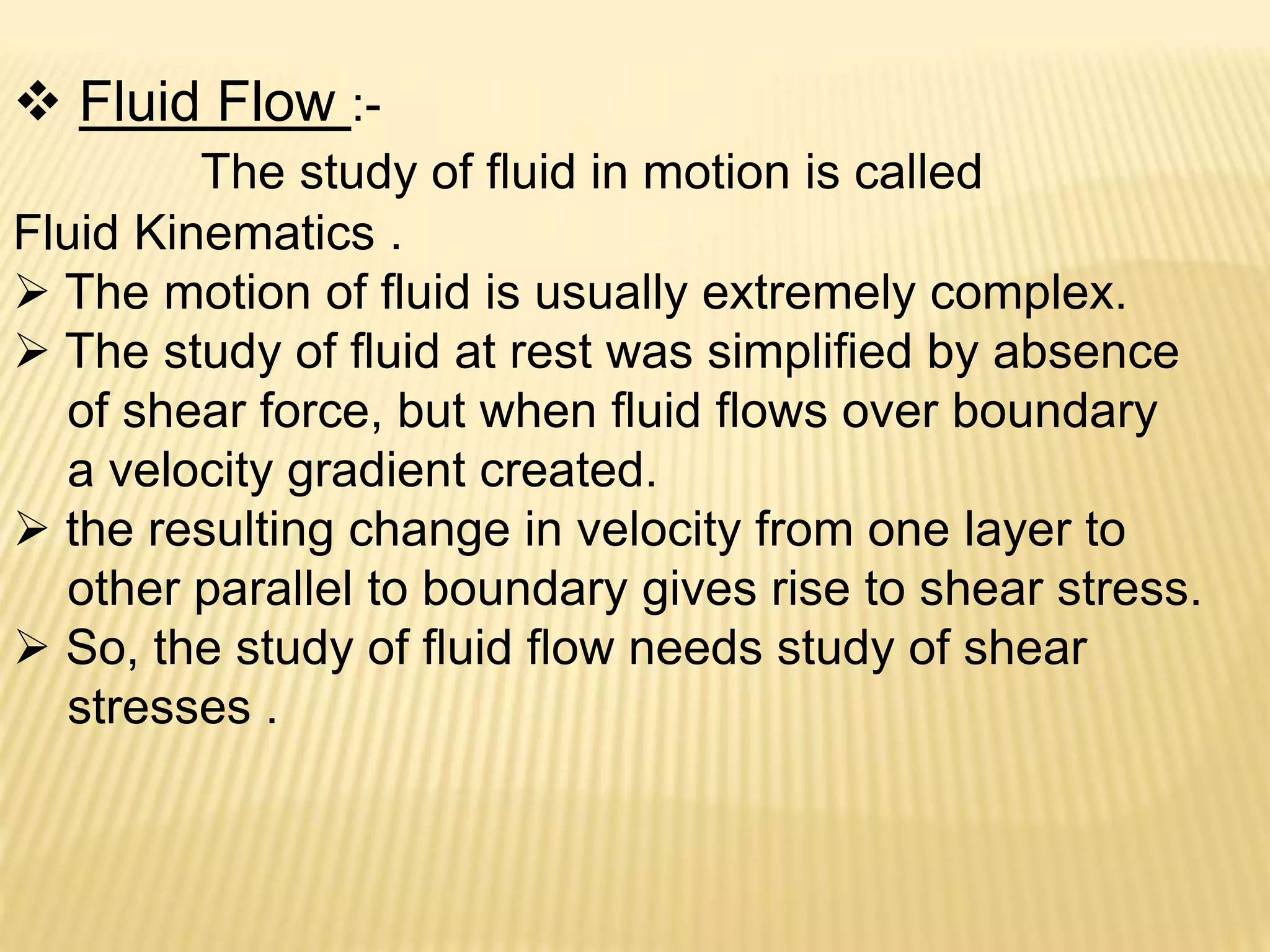 ❖ Fluid Flow :-

The study of fluid in motion is called Fluid Kinematics .

➢ The motion of fluid is usually extremely complex.

➢ The study of fluid at rest was simplified by absence of shear force, but when fluid flows over boundary a velocity gradient created.

➢ the resulting change in velocity from one layer to other parallel to boundary gives rise to shear stress.

➢ So, the study of fluid flow needs study of shear stresses .